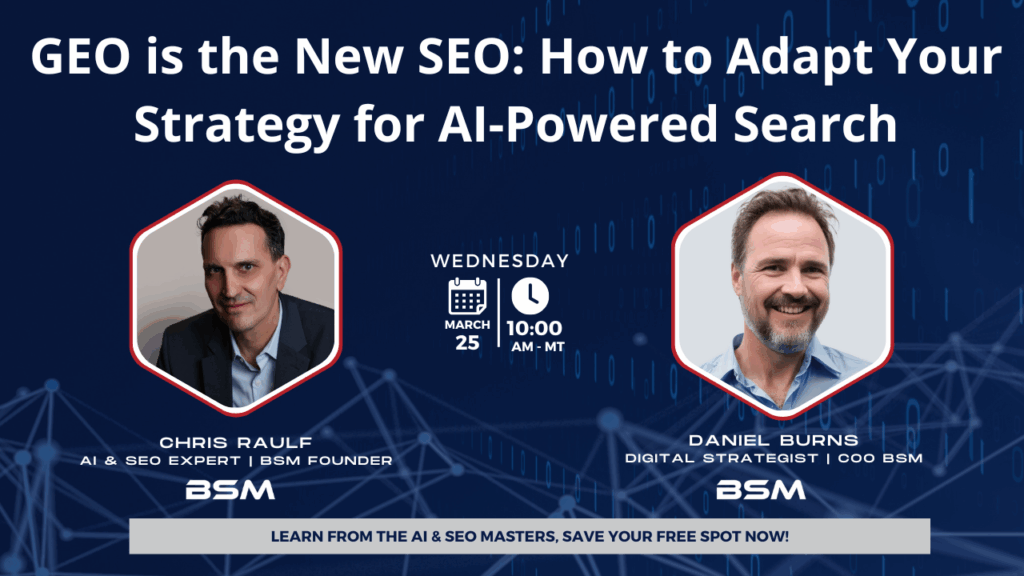 GEO is the New SEO: How to Adapt Your Strategy for AI-Powered Search

WEDNESDAY

MARCH 25

10:00 AM - MT

CHRIS RAULF
AI & SEO EXPERT | BSM FOUNDER
BSM

DANIEL BURNS
DIGITAL STRATEGIST | COO BSM
BSM

LEARN FROM THE AI & SEO MASTERS, SAVE YOUR FREE SPOT NOW!